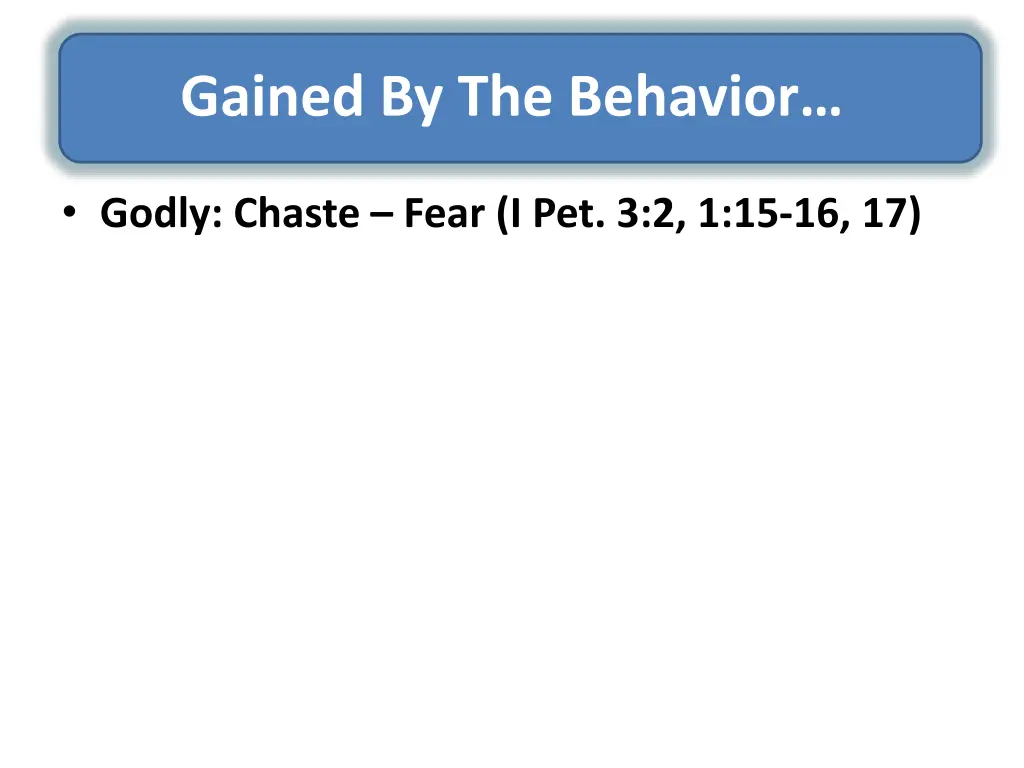 Gained By The Behavior…

• Godly: Chaste – Fear (I Pet. 3:2, 1:15-16, 17)